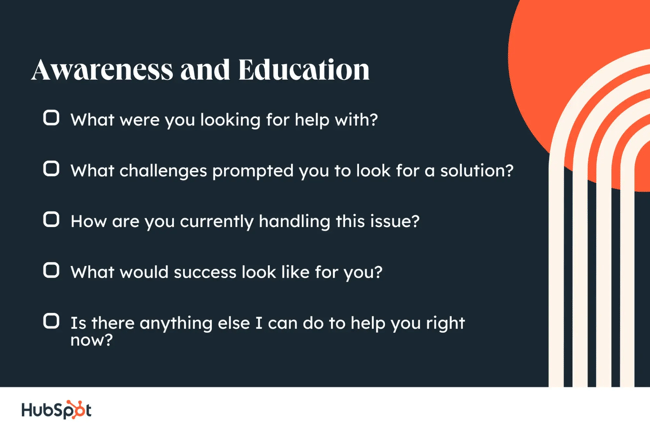 Awareness and Education

What were you looking for help with?

What challenges prompted you to look for a solution?

How are you currently handling this issue?

What would success look like for you?

Is there anything else I can do to help you right now?

HubSpot